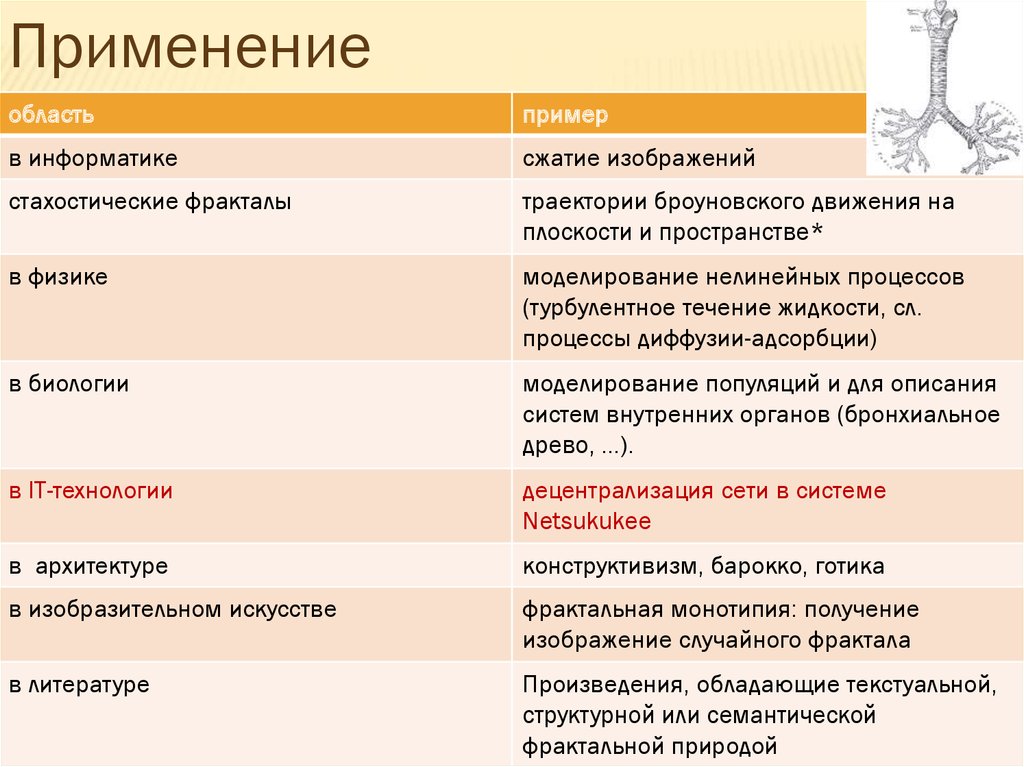 Применение

| область | пример |
|---|---|
| в информатике | сжатие изображений |
| стахостические фракталы | траектории броуновского движения на плоскости и пространстве* |
| в физике | моделирование нелинейных процессов (турбулентное течение жидкости, сл. процессы диффузии-адсорбции) |
| в биологии | моделирование популяций и для описания систем внутренних органов (бронхиальное древо, ...). |
| в IT-технологии | децентрализация сети в системе Netsukukee |
| в архитектуре | конструктивизм, барокко, готика |
| в изобразительном искусстве | фрактальная монотипия: получение изображение случайного фрактала |
| в литературе | Произведения, обладающие текстуальной, структурной или семантической фрактальной природой |